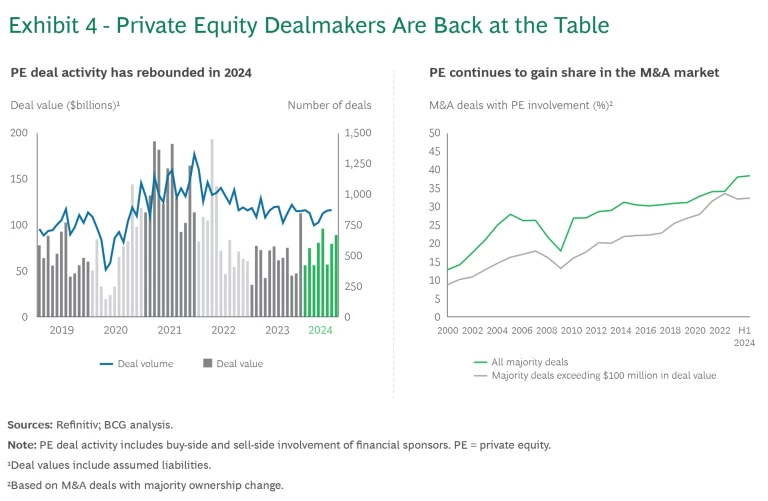 Exhibit 4 - Private Equity Dealmakers Are Back at the Table

PE deal activity has rebounded in 2024

Deal value ($billions)¹

Number of deals

200
150
100
50
0

1,500
1,250
1,000
750
500
250
0

2019 2020 2021 2022 2023 2024

Deal volume
Deal value

PE continues to gain share in the M&A market

M&A deals with PE involvement (%)²

50
45
40
35
30
25
20
15
10
5
0

2000 2002 2004 2006 2008 2010 2012 2014 2016 2018 2020 2022 H1 2024

All majority deals
Majority deals exceeding $100 million in deal value

Sources: Refinitiv; BCG analysis.

Note: PE deal activity includes buy-side and sell-side involvement of financial sponsors. PE = private equity.

¹Deal values include assumed liabilities.

²Based on M&A deals with majority ownership change.